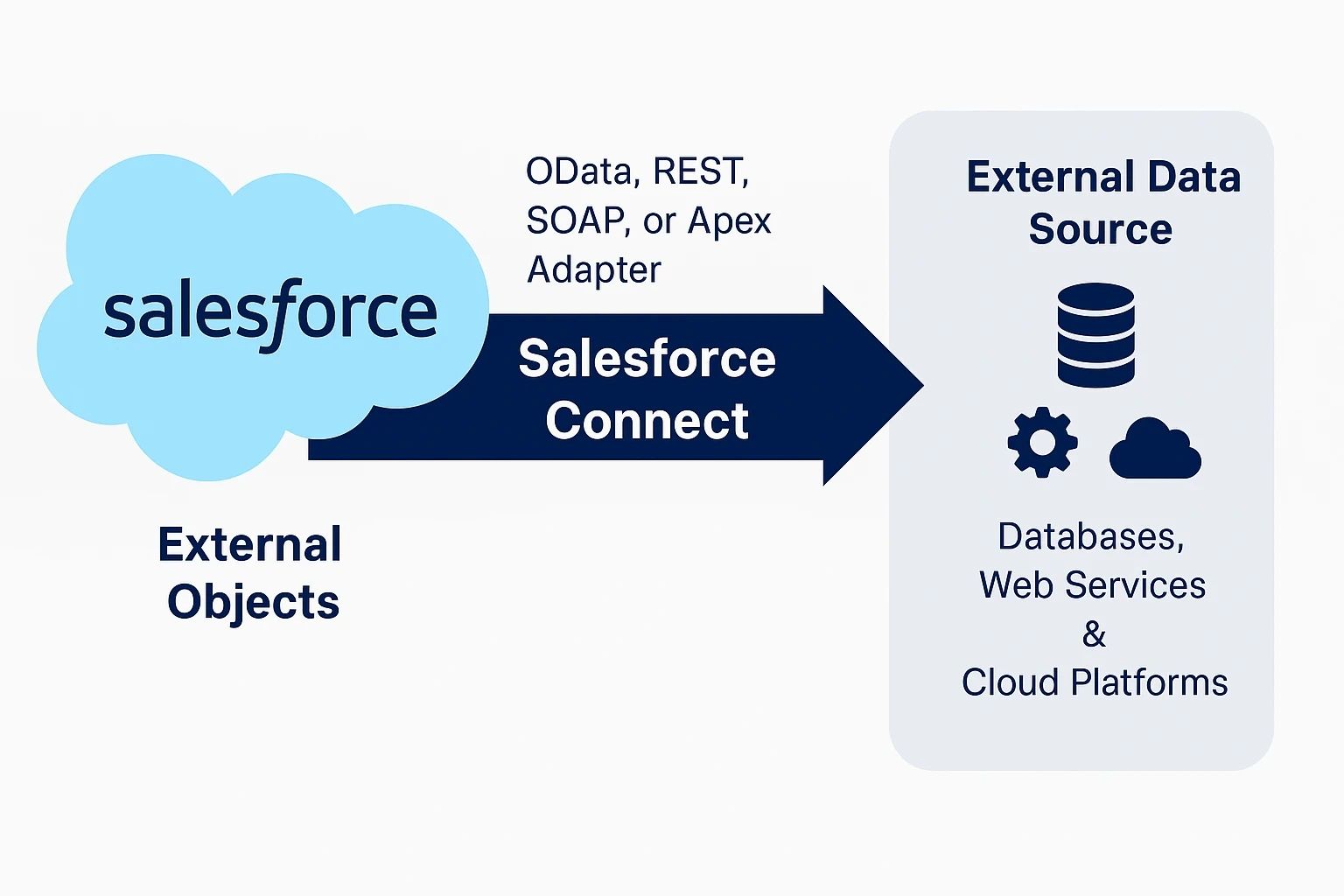 salesforce

External Objects

OData, REST, SOAP, or Apex Adapter

Salesforce Connect

External Data Source

Databases, Web Services & Cloud Platforms